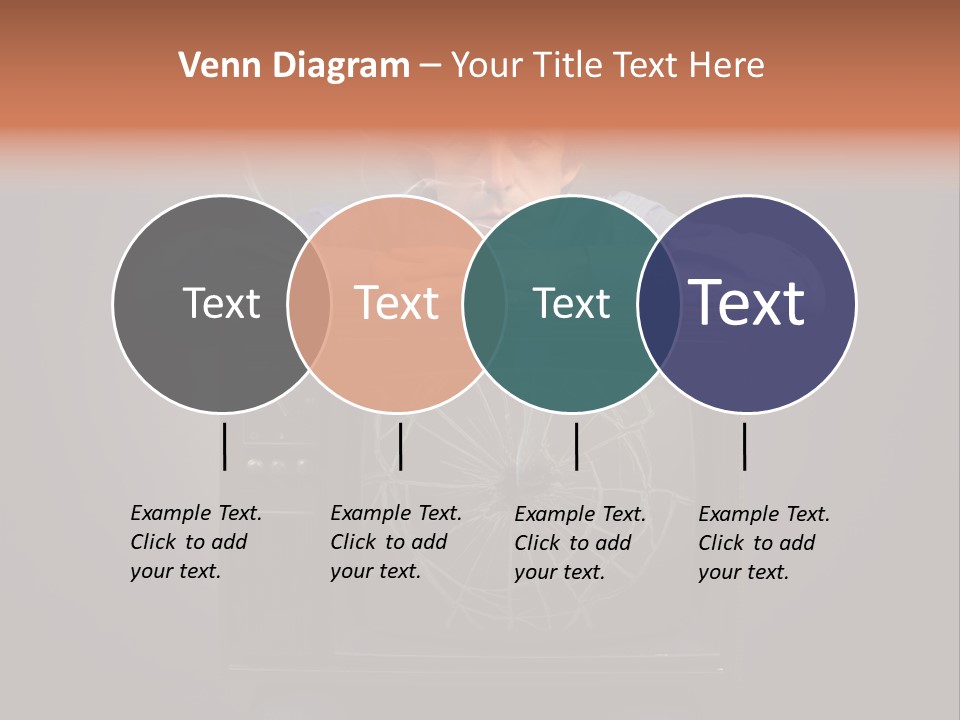 Venn Diagram – Your Title Text Here

Text

Text

Text

Text

Example Text. Click to add your text.

Example Text. Click to add your text.

Example Text. Click to add your text.

Example Text. Click to add your text.